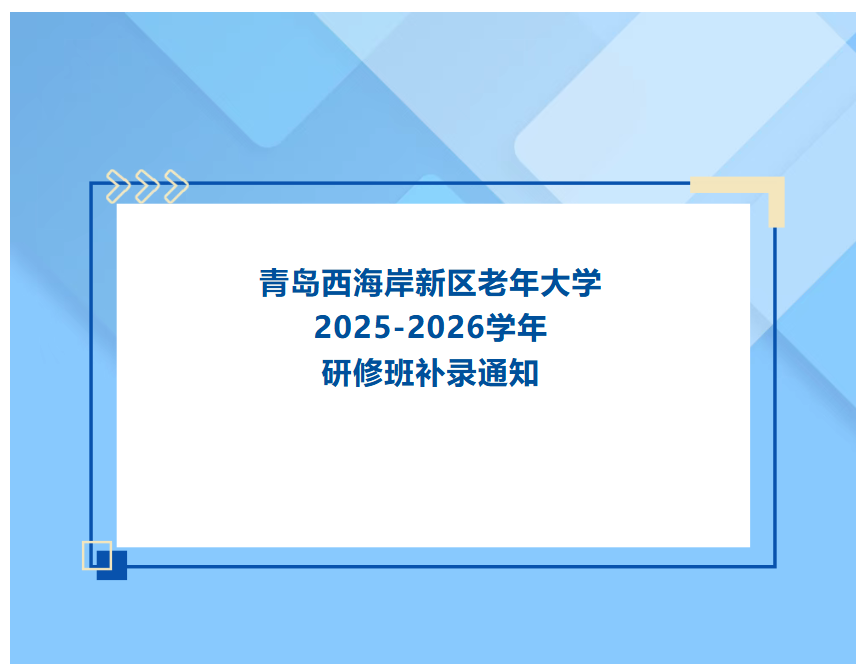 青岛西海岸新区老年大学
2025-2026学年
研修班补录通知